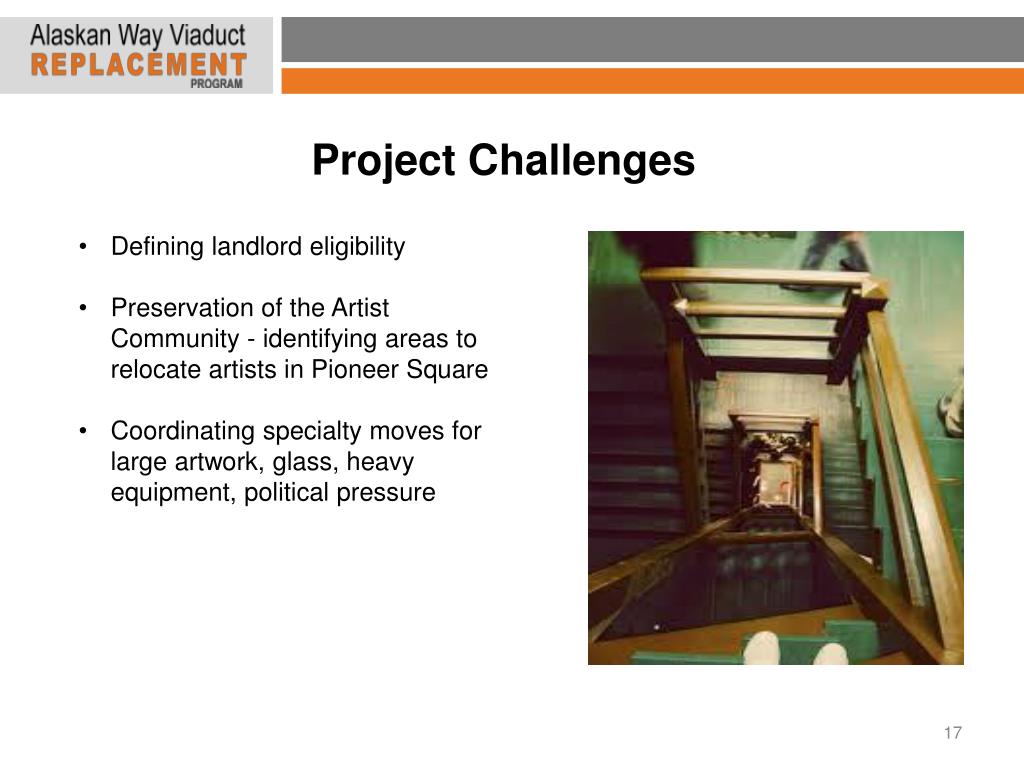 Alaskan Way Viaduct
REPLACEMENT
PROGRAM

Project Challenges

• Defining landlord eligibility

• Preservation of the Artist Community - identifying areas to relocate artists in Pioneer Square

• Coordinating specialty moves for large artwork, glass, heavy equipment, political pressure

17